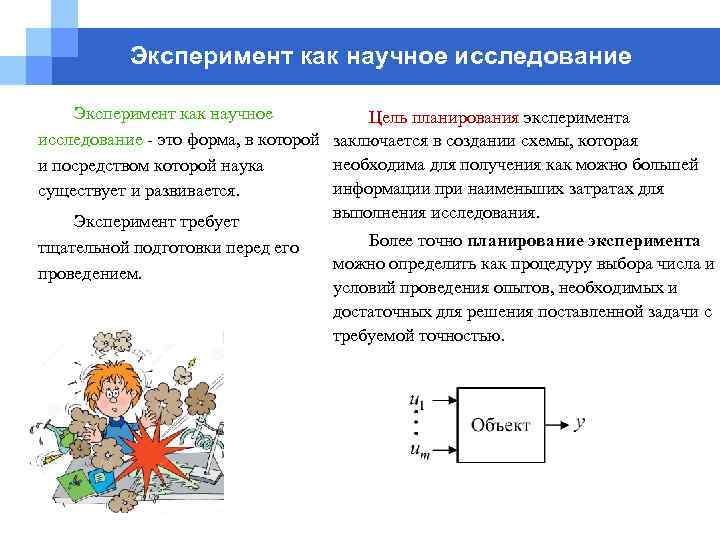 Эксперимент как научное исследование

Эксперимент как научное исследование - это форма, в которой и посредством которой наука существует и развивается.

Эксперимент требует тщательной подготовки перед его проведением.

Цель планирования эксперимента заключается в создании схемы, которая необходима для получения как можно большей информации при наименьших затратах для выполнения исследования.

Более точно планирование эксперимента можно определить как процедуру выбора числа и условий проведения опытов, необходимых и достаточных для решения поставленной задачи с требуемой точностью.

$u_1$

$u_m$

Объект

$y$